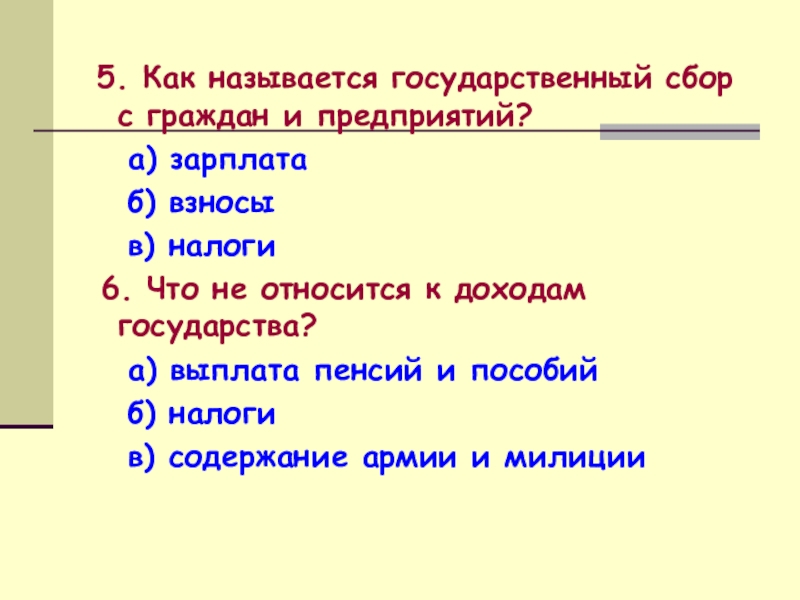 5. Как называется государственный сбор с граждан и предприятий?

а) зарплата

б) взносы

в) налоги

6. Что не относится к доходам государства?

а) выплата пенсий и пособий

б) налоги

в) содержание армии и милиции